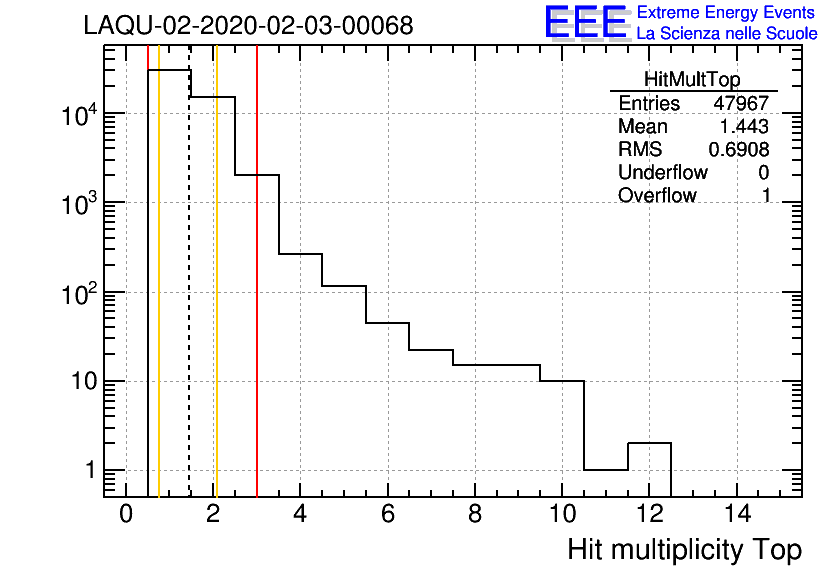 LAQU-02-2020-02-03-00068

EEE Extreme Energy Events
La Scienza nelle Scuole

| HitMultTop | |
|---|---|
| Entries | 47967 |
| Mean | 1.443 |
| RMS | 0.6908 |
| Underflow | 0 |
| Overflow | 1 |

$10^4$
$10^3$
$10^2$
10
1

0 2 4 6 8 10 12 14

Hit multiplicity Top